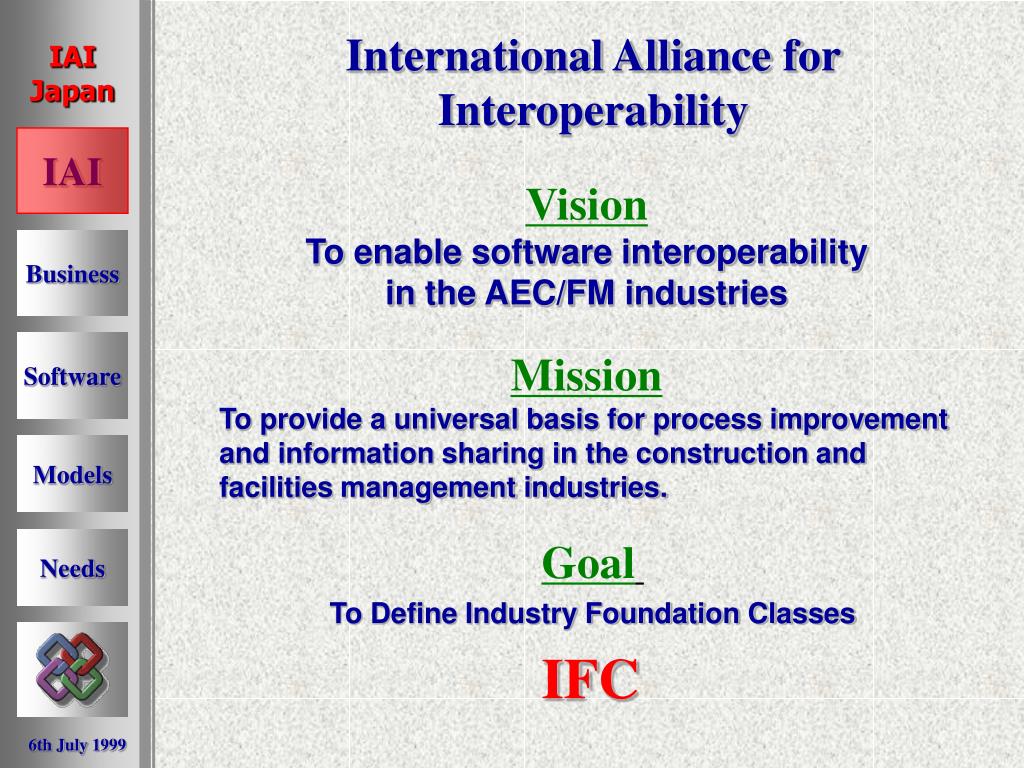 IAI Japan

IAI

Business

Software

Models

Needs

6th July 1999

International Alliance for Interoperability

Vision

To enable software interoperability in the AEC/FM industries

Mission

To provide a universal basis for process improvement and information sharing in the construction and facilities management industries.

Goal

To Define Industry Foundation Classes

IFC